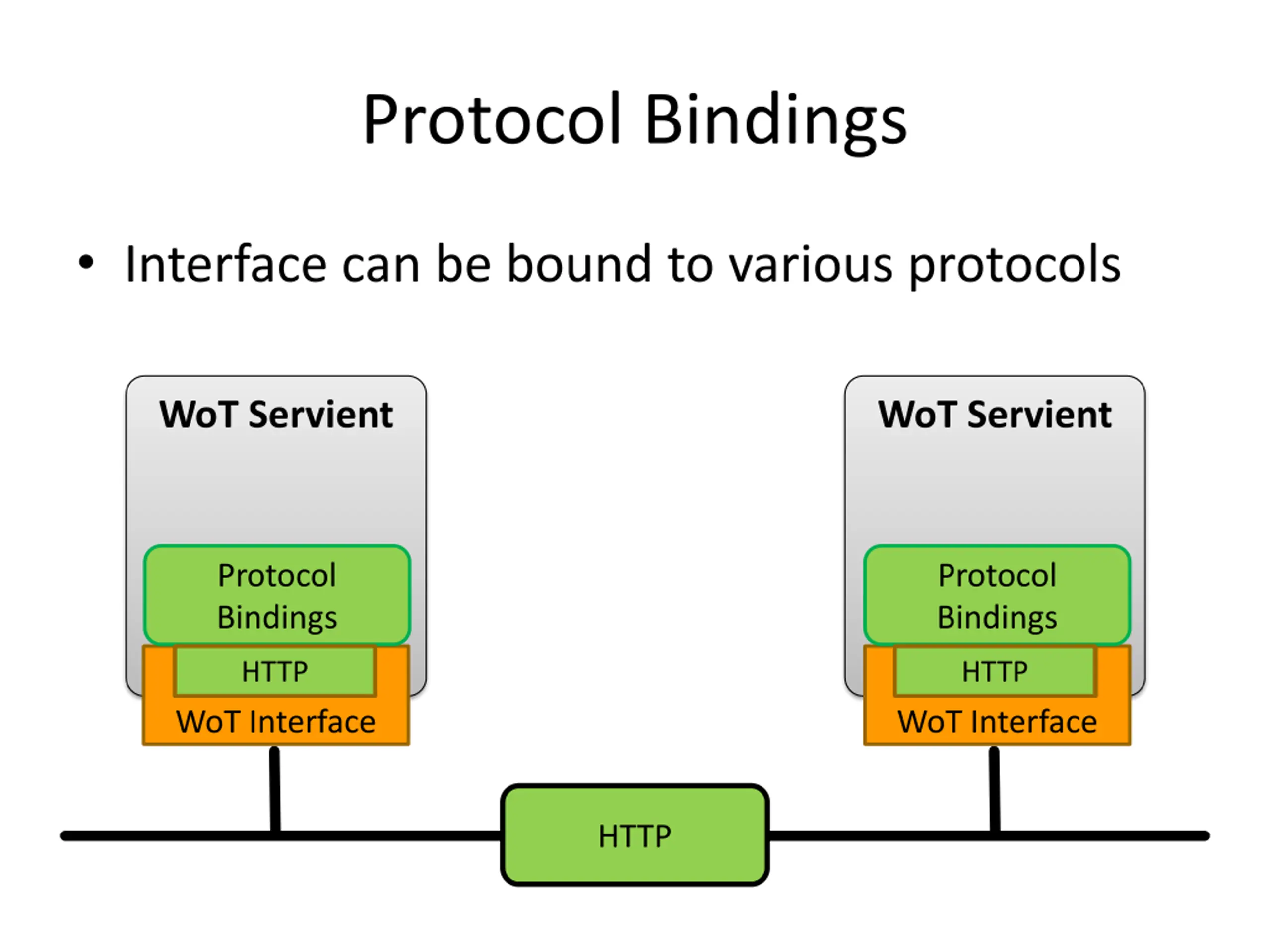 Protocol Bindings

• Interface can be bound to various protocols

WoT Servient

Protocol Bindings

HTTP

WoT Interface

WoT Servient

Protocol Bindings

HTTP

WoT Interface

HTTP